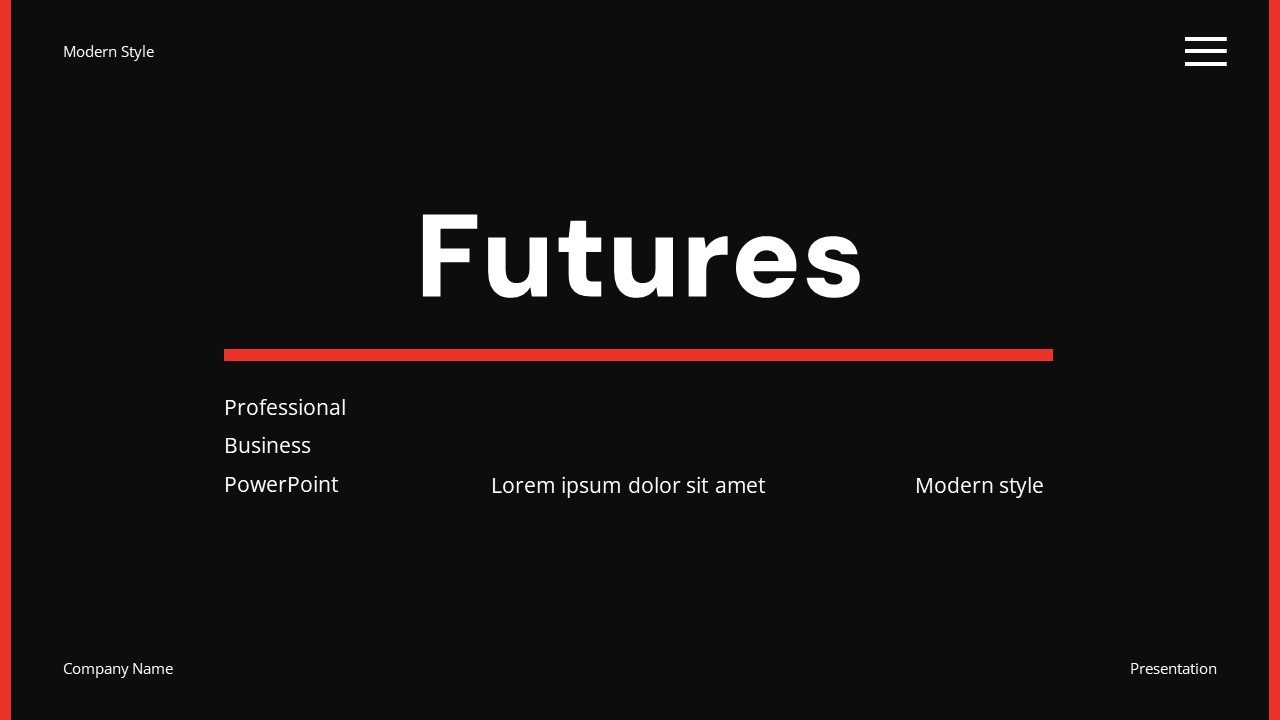 Modern Style

Futures

Professional
Business
PowerPoint

Lorem ipsum dolor sit amet

Modern style

Company Name

Presentation